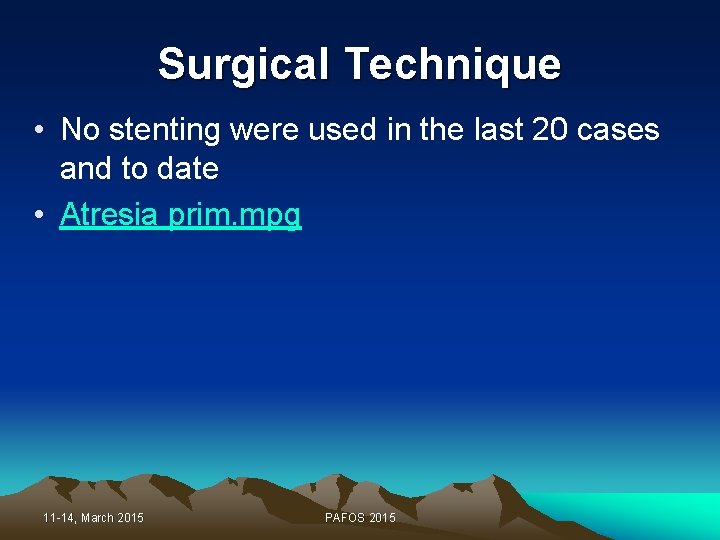 Surgical Technique

• No stenting were used in the last 20 cases and to date

• Atresia prim.mpg

11-14, March 2015

PAFOS 2015